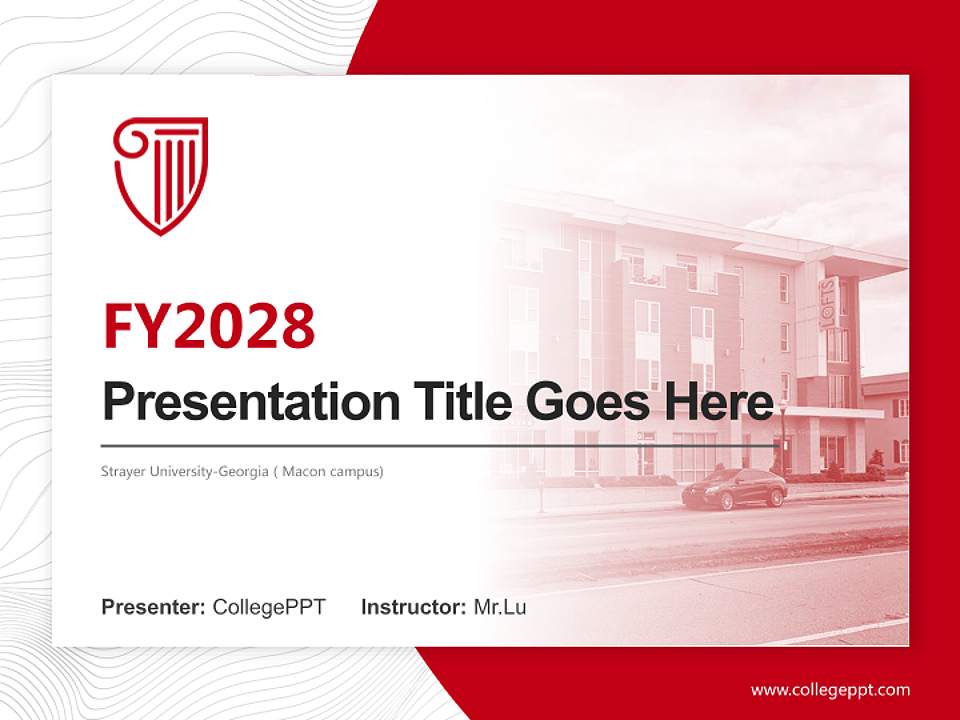 FY2028

Presentation Title Goes Here

Strayer University-Georgia ( Macon campus)

Presenter: CollegePPT Instructor: Mr.Lu

www.collegeppt.com